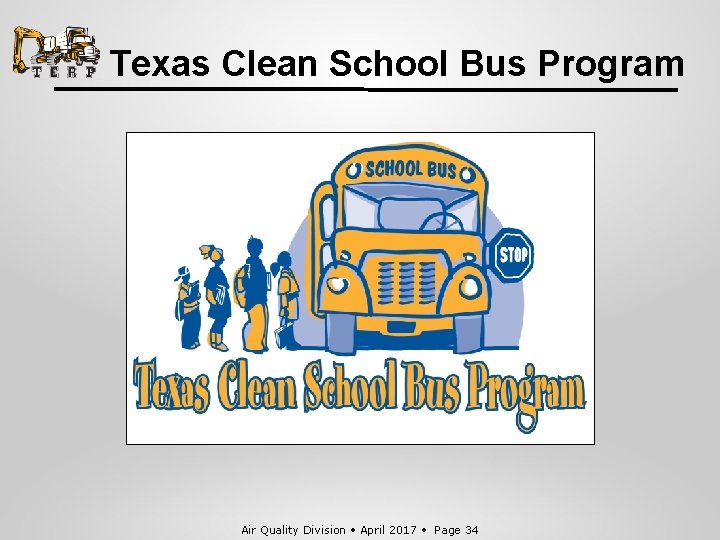 TERP

Texas Clean School Bus Program

SCHOOL BUS

STOP

Texas Clean School Bus Program

Air Quality Division • April 2017 • Page 34